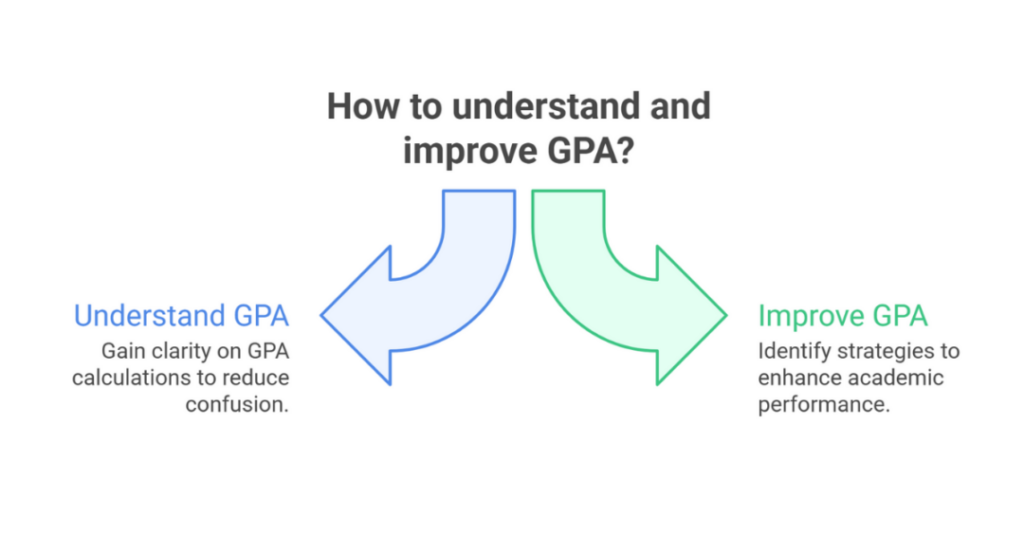 How to understand and improve GPA?

Understand GPA

Gain clarity on GPA calculations to reduce confusion.

Improve GPA

Identify strategies to enhance academic performance.